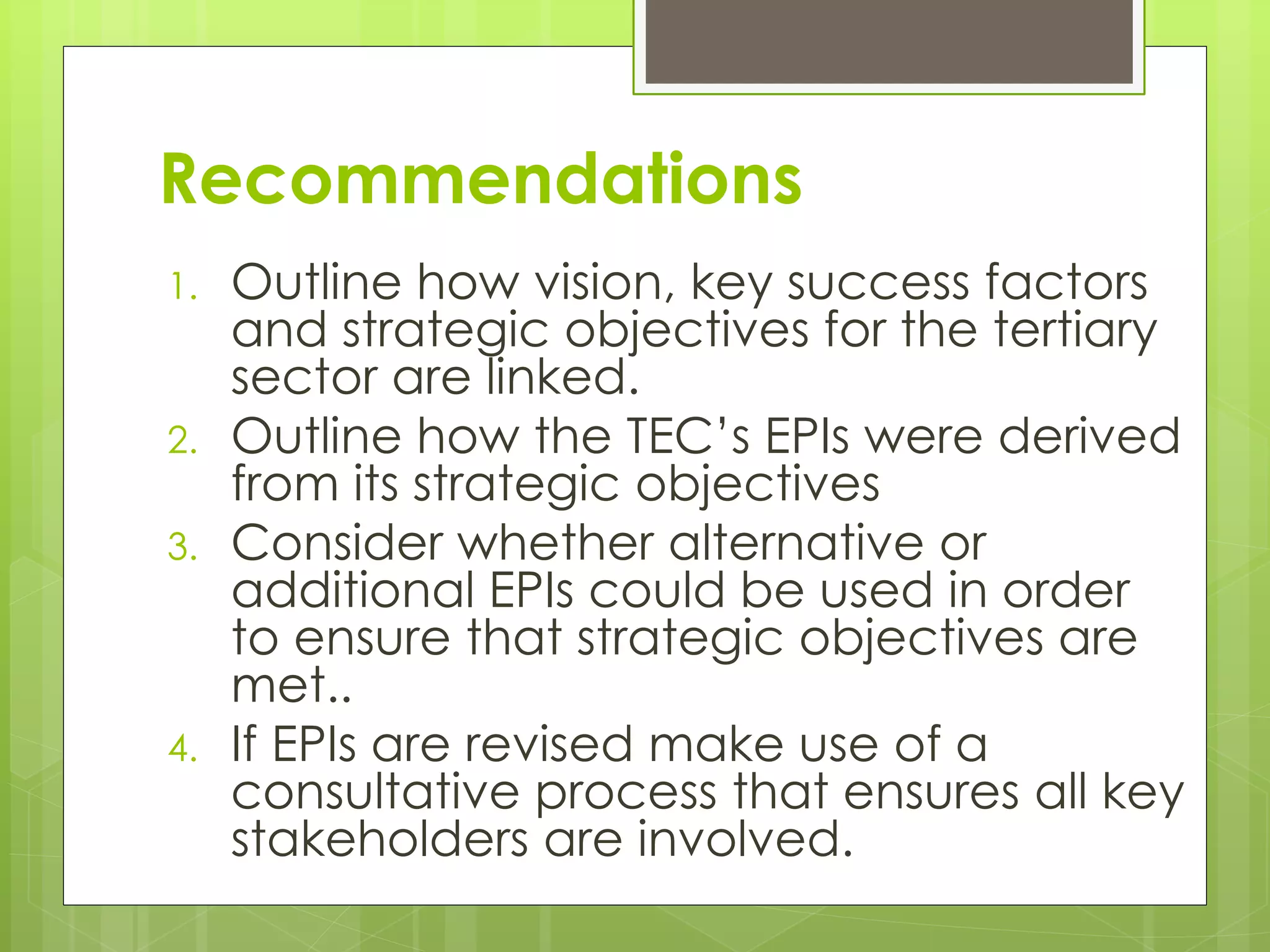 Recommendations

1. Outline how vision, key success factors and strategic objectives for the tertiary sector are linked.
2. Outline how the TEC's EPIs were derived from its strategic objectives
3. Consider whether alternative or additional EPIs could be used in order to ensure that strategic objectives are met..
4. If EPIs are revised make use of a consultative process that ensures all key stakeholders are involved.